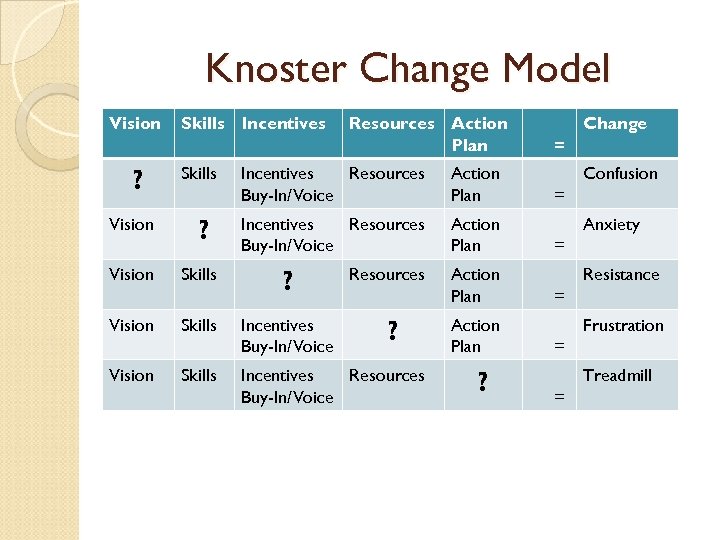 Knoster Change Model

| Vision | Skills | Incentives | Resources | Action Plan | = | Change |
|---|---|---|---|---|---|---|
| ? | Skills | Incentives Buy-In/Voice | Resources | Action Plan | = | Confusion |
| Vision | ? | Incentives Buy-In/Voice | Resources | Action Plan | = | Anxiety |
| Vision | Skills | ? | Resources | Action Plan | = | Resistance |
| Vision | Skills | Incentives Buy-In/Voice | ? | Action Plan | = | Frustration |
| Vision | Skills | Incentives Buy-In/Voice | Resources | ? | = | Treadmill |